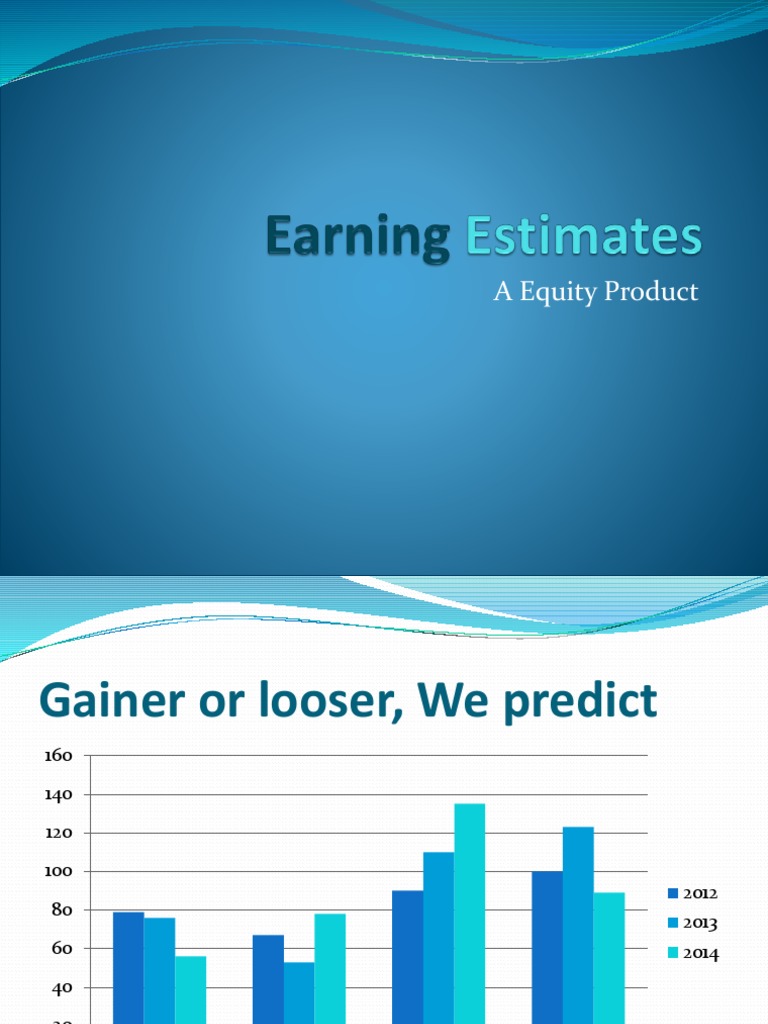 Earning Estimates
A Equity Product

Gainer or looser, We predict

160
140
120
100
80
60
40

2012
2013
2014